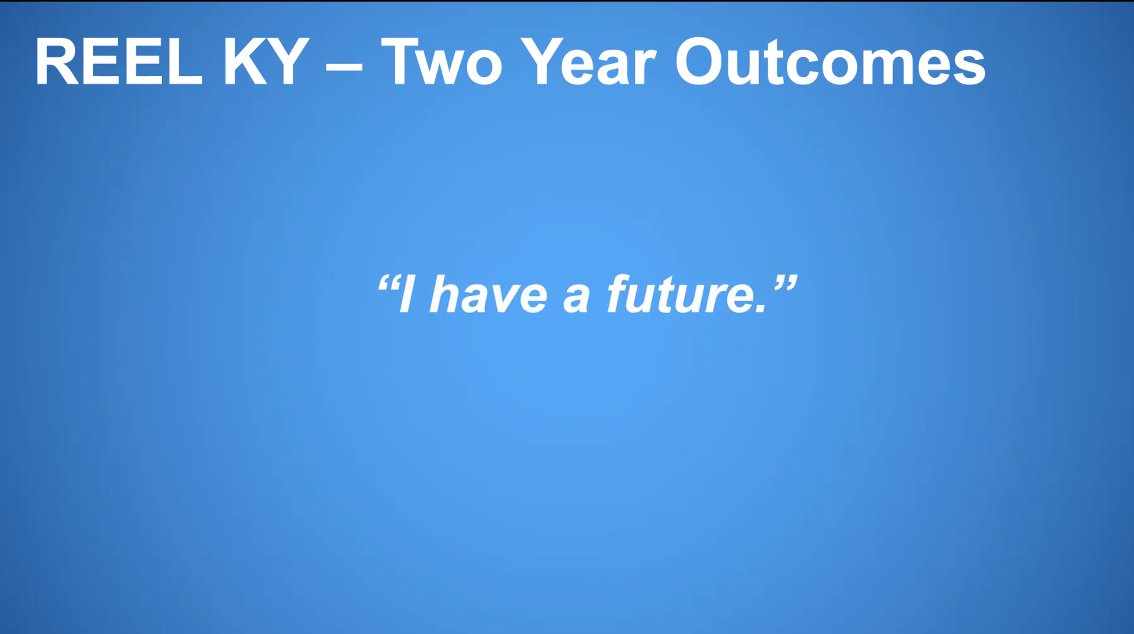 REEL KY – Two Year Outcomes

“I have a future.”